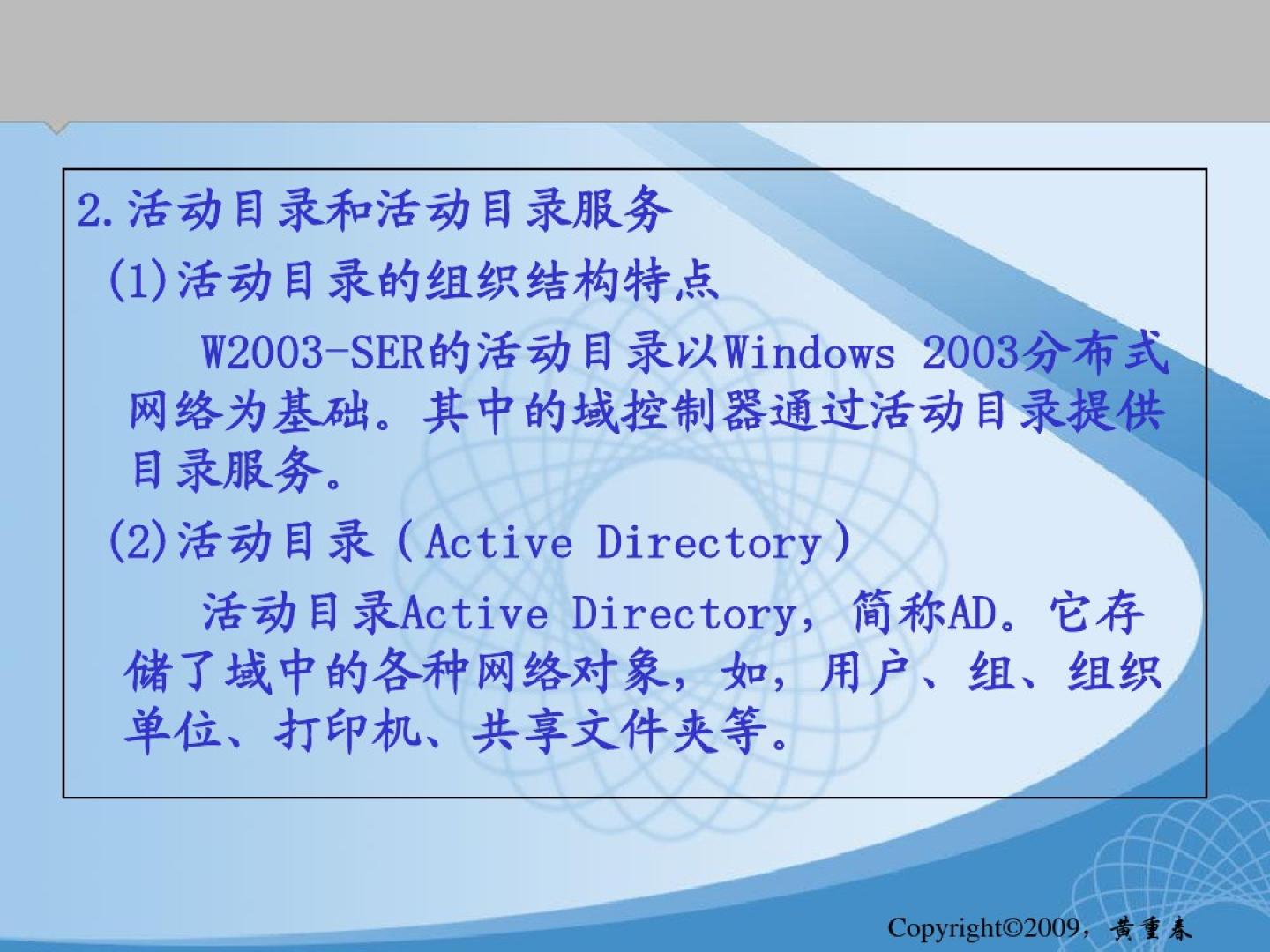 2.活动目录和活动目录服务

(1)活动目录的组织结构特点

W2003-SER的活动目录以Windows 2003分布式网络为基础。其中的域控制器通过活动目录提供目录服务。

(2)活动目录（Active Directory）

活动目录Active Directory，简称AD。它存储了域中的各种网络对象，如，用户、组、组织单位、打印机、共享文件夹等。

Copyright©2009，黄重春